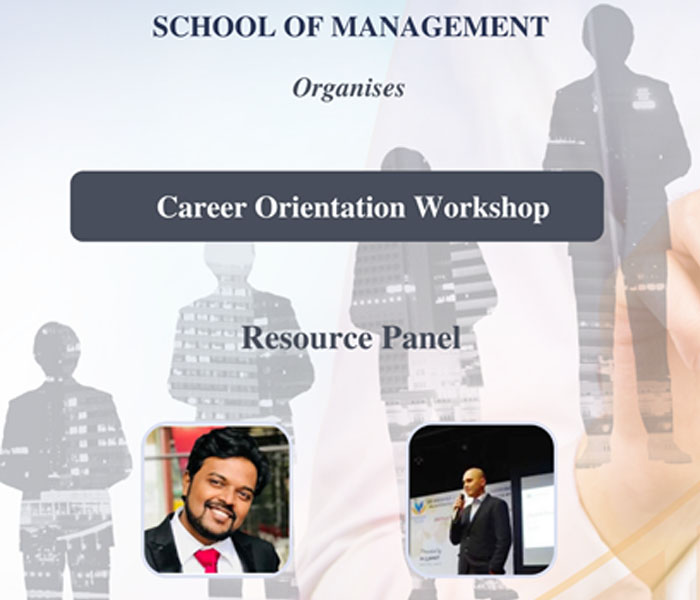 SCHOOL OF MANAGEMENT

Organises

Career Orientation Workshop

Resource Panel